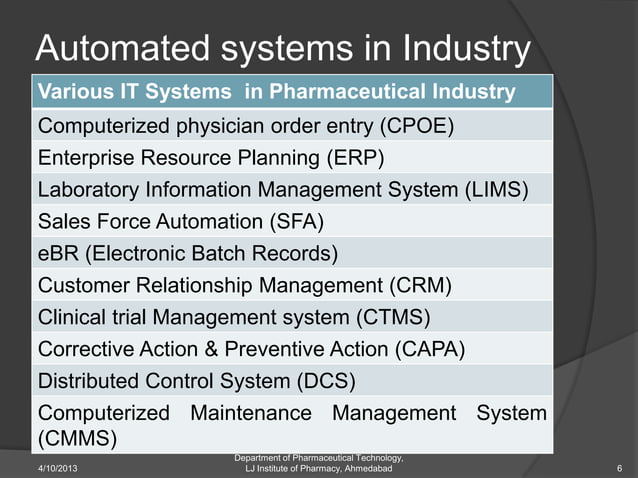 Automated systems in Industry

| Various IT Systems in Pharmaceutical Industry |
|---|
| Computerized physician order entry (CPOE) |
| Enterprise Resource Planning (ERP) |
| Laboratory Information Management System (LIMS) |
| Sales Force Automation (SFA) |
| eBR (Electronic Batch Records) |
| Customer Relationship Management (CRM) |
| Clinical trial Management system (CTMS) |
| Corrective Action & Preventive Action (CAPA) |
| Distributed Control System (DCS) |
| Computerized Maintenance Management System (CMMS) |

4/10/2013

Department of Pharmaceutical Technology, LJ Institute of Pharmacy, Ahmedabad

6